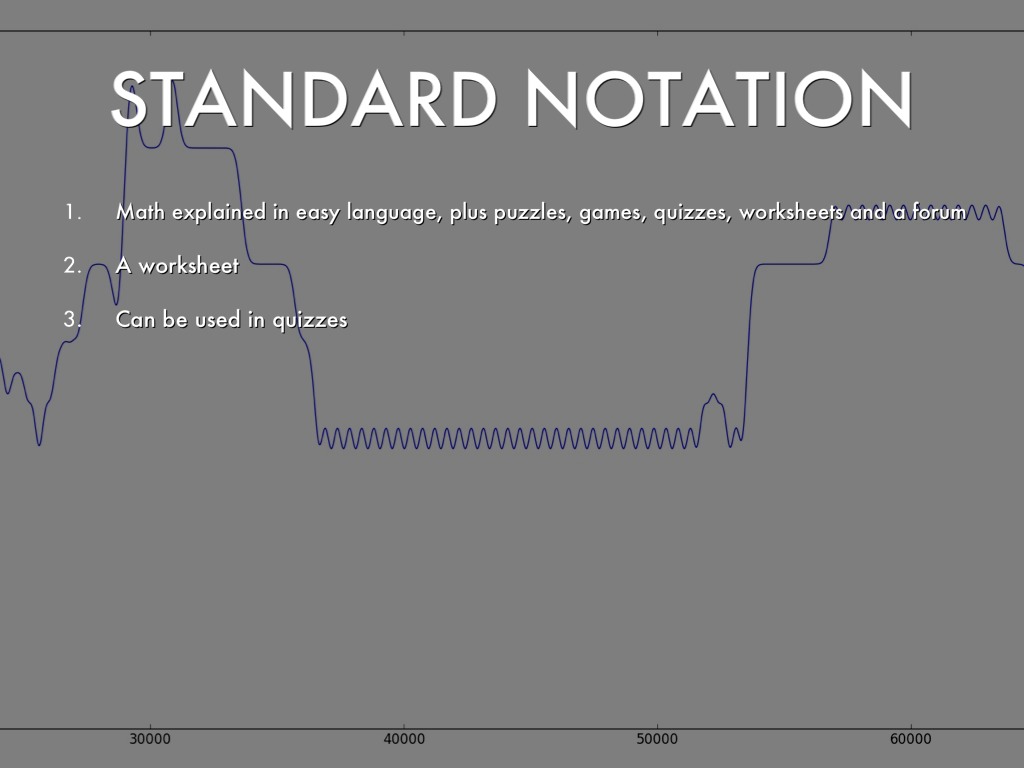 STANDARD NOTATION

1. Math explained in easy language, plus puzzles, games, quizzes, worksheets and a forum
2. A worksheet
3. Can be used in quizzes

30000
40000
50000
60000